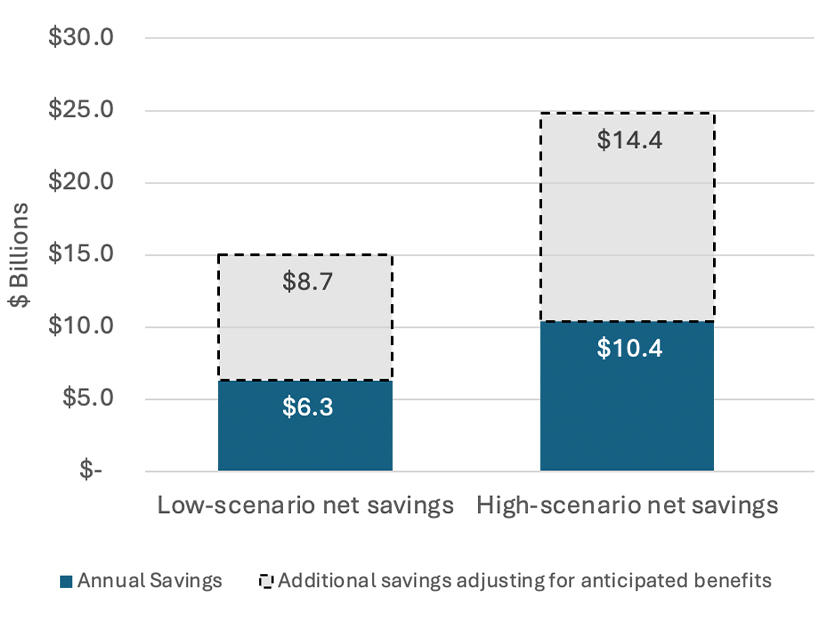 $30.0
$25.0
$20.0
$15.0
$10.0
$5.0
$-

$ Billions

$8.7
$6.3
$14.4
$10.4

Low-scenario net savings
High-scenario net savings

Annual Savings
Additional savings adjusting for anticipated benefits